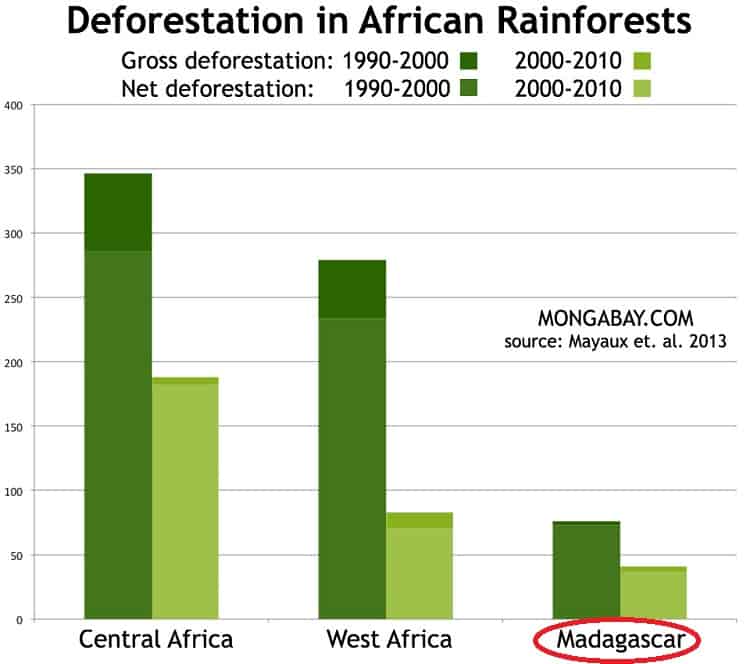 Deforestation in African Rainforests

Gross deforestation: 1990-2000 2000-2010
Net deforestation: 1990-2000 2000-2010

400
350
300
250
200
150
100
50
0

MONGABAY.COM
source: Mayaux et. al. 2013

Central Africa
West Africa
Madagascar